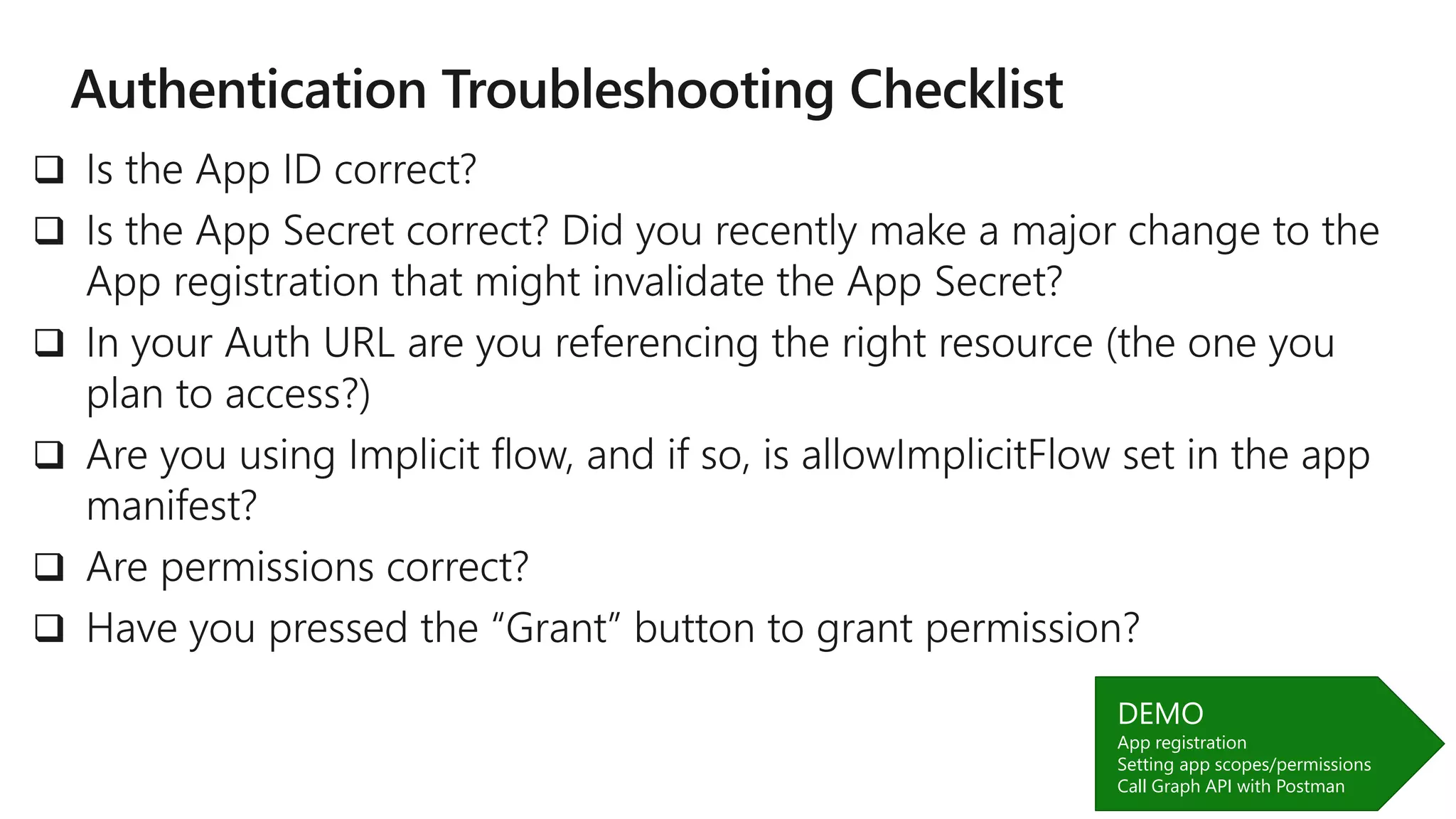 Authentication Troubleshooting Checklist

❑ Is the App ID correct?

❑ Is the App Secret correct? Did you recently make a major change to the App registration that might invalidate the App Secret?

❑ In your Auth URL are you referencing the right resource (the one you plan to access?)

❑ Are you using Implicit flow, and if so, is allowImplicitFlow set in the app manifest?

❑ Are permissions correct?

❑ Have you pressed the “Grant” button to grant permission?

DEMO
App registration
Setting app scopes/permissions
Call Graph API with Postman